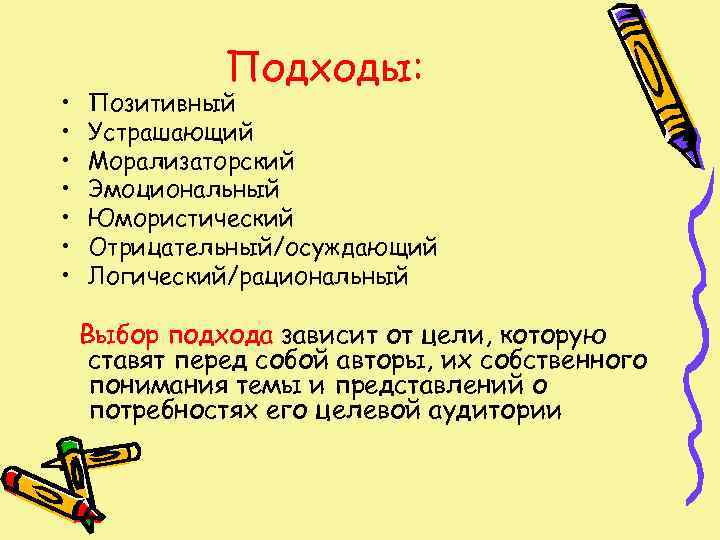 Подходы:

• Позитивный
• Устрашающий
• Морализаторский
• Эмоциональный
• Юмористический
• Отрицательный/осуждающий
• Логический/рациональный

Выбор подхода зависит от цели, которую ставят перед собой авторы, их собственного понимания темы и представлений о потребностях его целевой аудитории